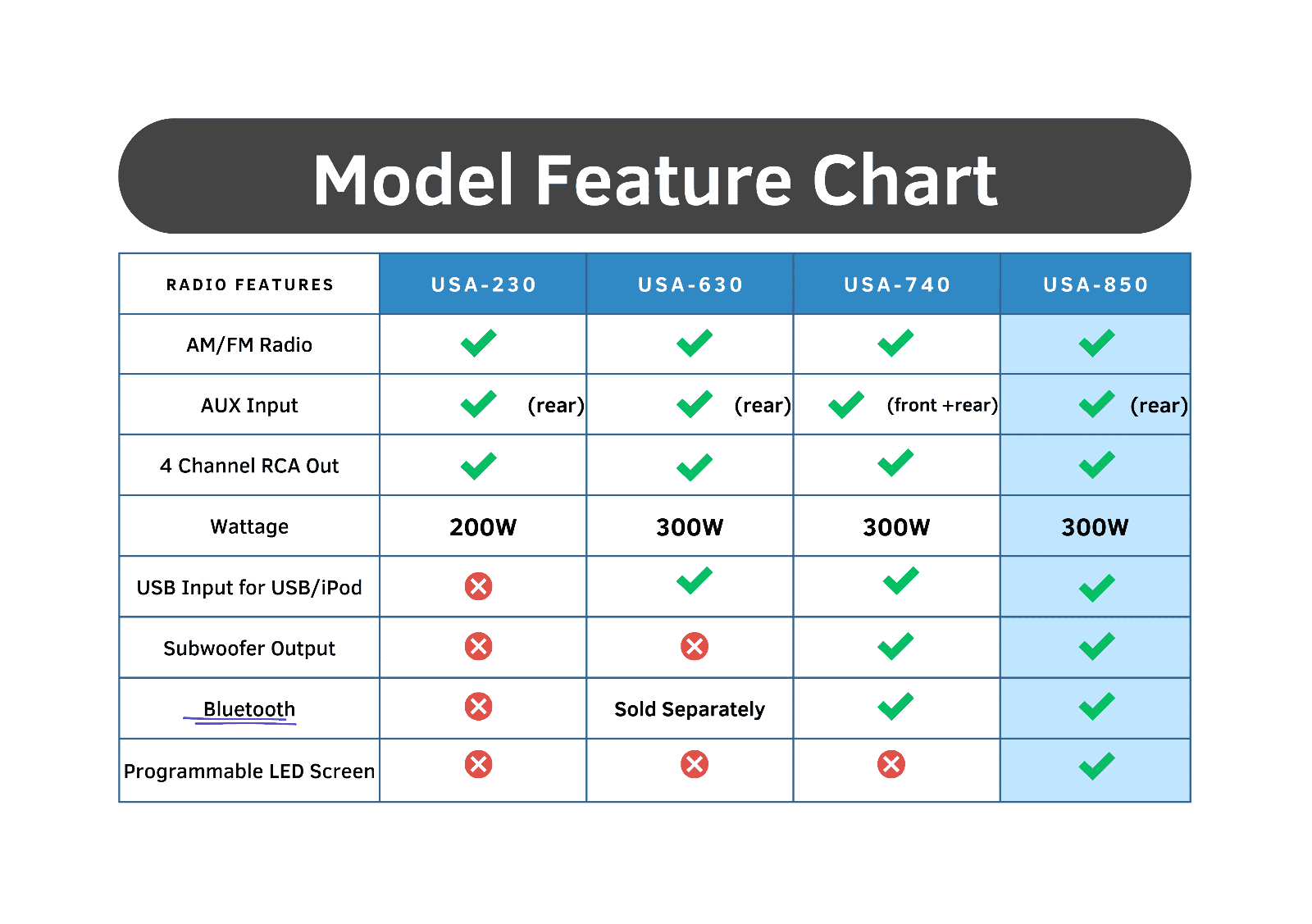 Model Feature Chart

| RADIO FEATURES | USA-230 | USA-630 | USA-740 | USA-850 |
|---|---|---|---|---|
| AM/FM Radio | ✓ | ✓ | ✓ | ✓ |
| AUX Input | ✓ (rear) | ✓ (rear) | ✓ (front +rear) | ✓ (rear) |
| 4 Channel RCA Out | ✓ | ✓ | ✓ | ✓ |
| Wattage | 200W | 300W | 300W | 300W |
| USB Input for USB/iPod | ✗ | ✓ | ✓ | ✓ |
| Subwoofer Output | ✗ | ✗ | ✓ | ✓ |
| Bluetooth | ✗ | Sold Separately | ✓ | ✓ |
| Programmable LED Screen | ✗ | ✗ | ✗ | ✓ |